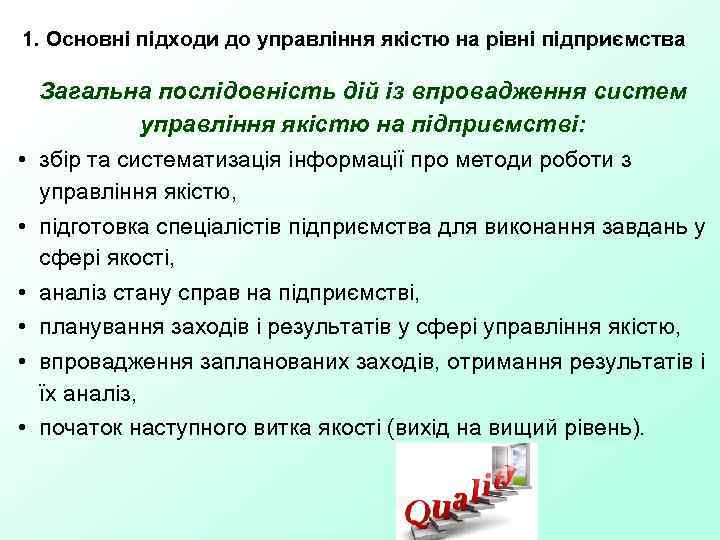 1. Основні підходи до управління якістю на рівні підприємства

Загальна послідовність дій із впровадження систем управління якістю на підприємстві:

• збір та систематизація інформації про методи роботи з управління якістю,
• підготовка спеціалістів підприємства для виконання завдань у сфері якості,
• аналіз стану справ на підприємстві,
• планування заходів і результатів у сфері управління якістю,
• впровадження запланованих заходів, отримання результатів і їх аналіз,
• початок наступного витка якості (вихід на вищий рівень).

Quality